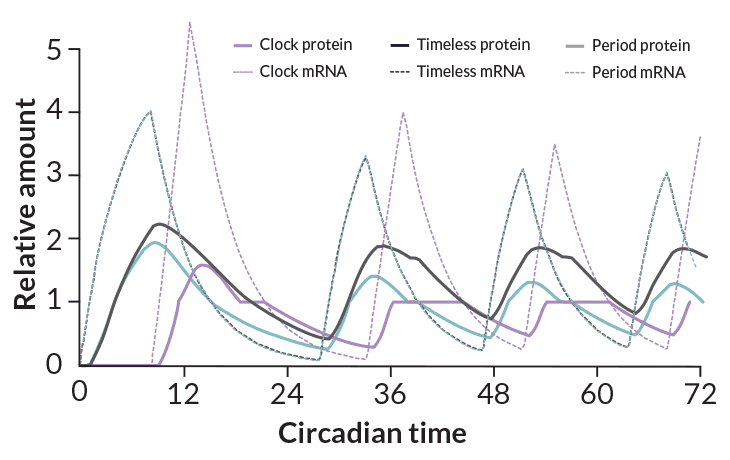 Clock protein
Clock mRNA
Timeless protein
Timeless mRNA
Period protein
Period mRNA

Relative amount

5
4
3
2
1
0

0
12
24
36
48
60
72

Circadian time